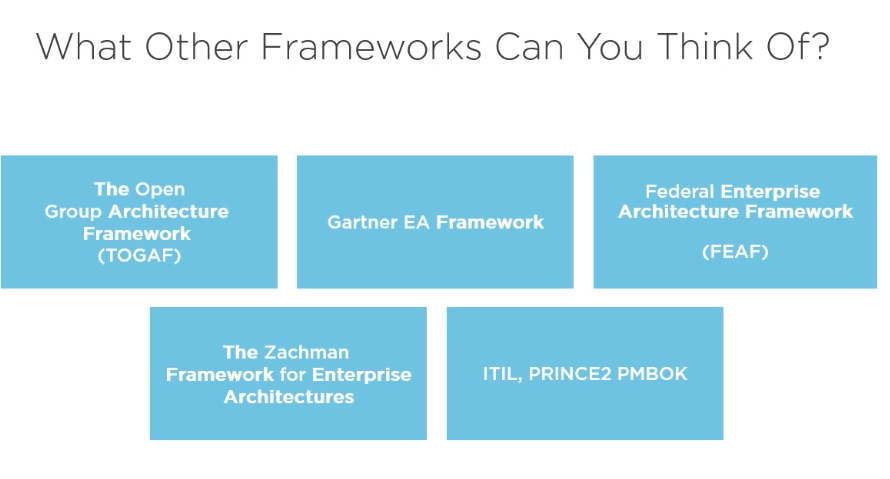 What Other Frameworks Can You Think Of?

The Open Group Architecture Framework (TOGAF)

Gartner EA Framework

Federal Enterprise Architecture Framework

(FEAF)

The Zachman Framework for Enterprise Architectures

ITIL, PRINCE2 PMBOK